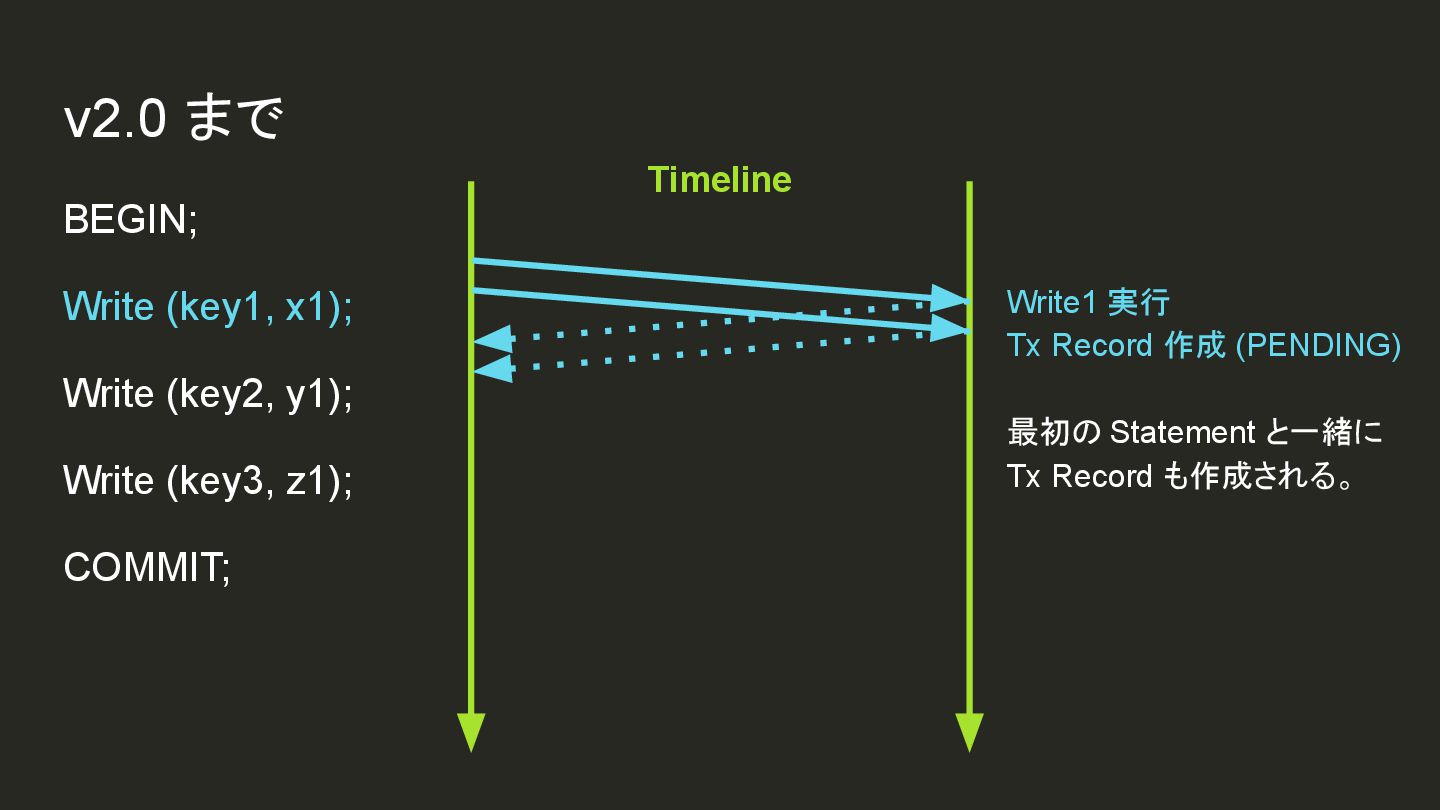 v2.0 まで

BEGIN;

Write (key1, x1);

Write (key2, y1);

Write (key3, z1);

COMMIT;

Timeline

Write1 実行
Tx Record 作成 (PENDING)

最初の Statement と一緒に Tx Record も作成される。